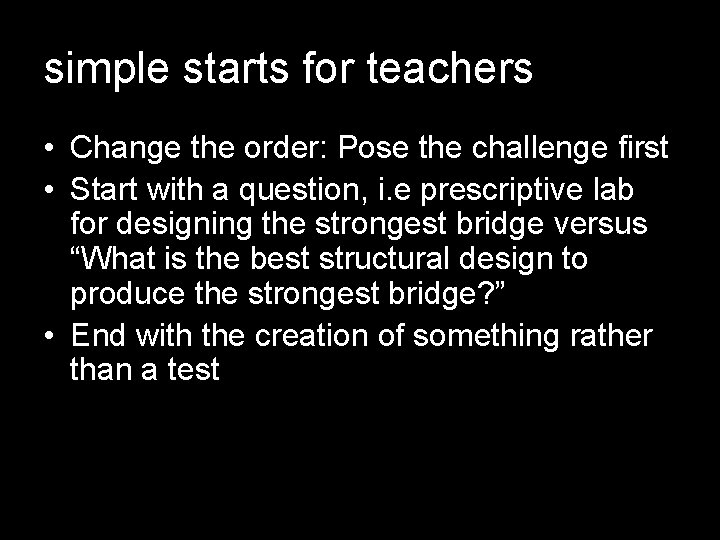 simple starts for teachers

• Change the order: Pose the challenge first
• Start with a question, i.e prescriptive lab for designing the strongest bridge versus “What is the best structural design to produce the strongest bridge?”
• End with the creation of something rather than a test